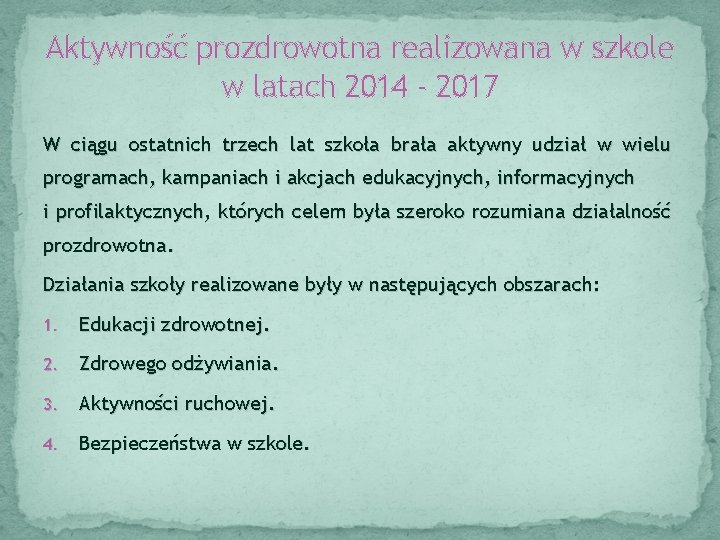 Aktywność prozdrowotna realizowana w szkole w latach 2014 - 2017

W ciągu ostatnich trzech lat szkoła brała aktywny udział w wielu programach, kampaniach i akcjach edukacyjnych, informacyjnych i profilaktycznych, których celem była szeroko rozumiana działalność prozdrowotna.

Działania szkoły realizowane były w następujących obszarach:

1. Edukacji zdrowotnej.
2. Zdrowego odżywiania.
3. Aktywności ruchowej.
4. Bezpieczeństwa w szkole.